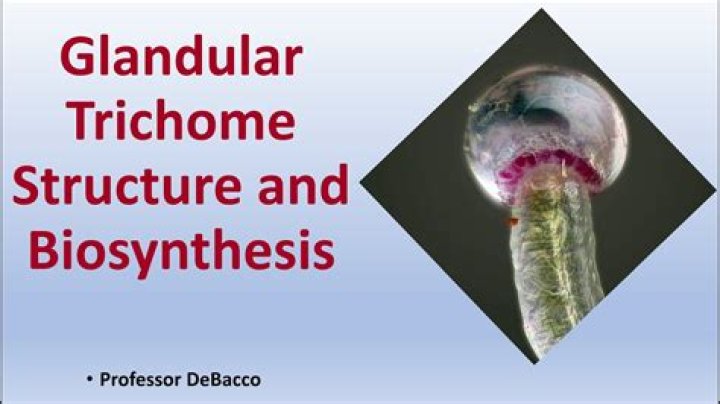 Glandular Trichome Structure and Biosynthesis

• Professor DeBacco